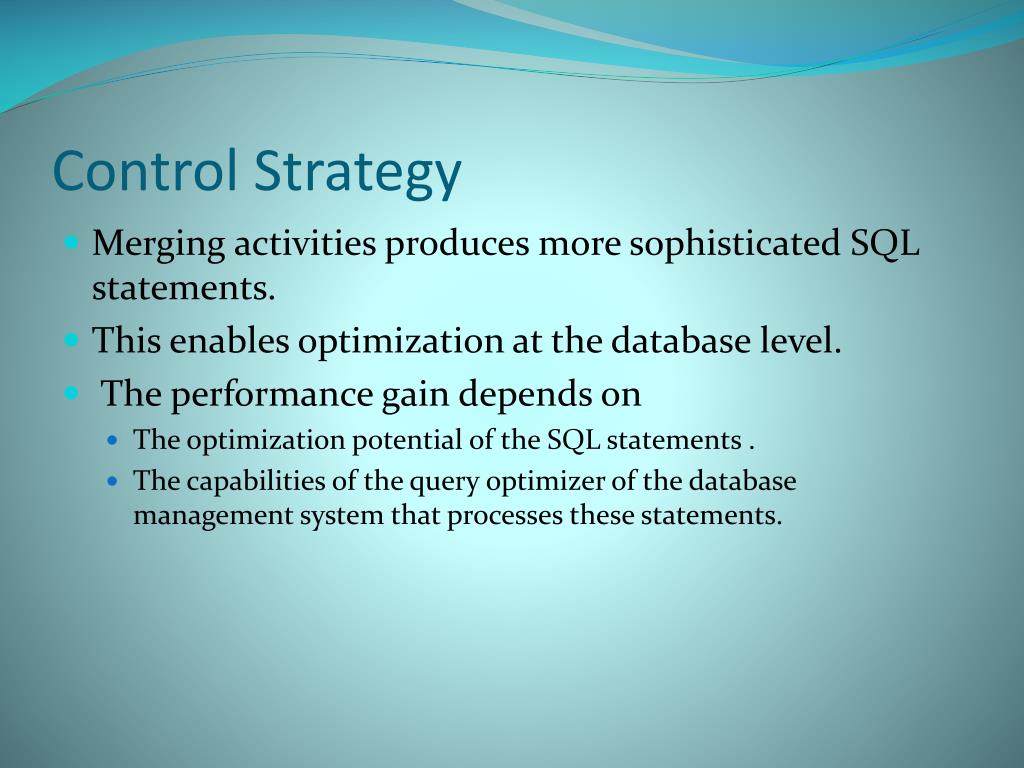 Control Strategy

- Merging activities produces more sophisticated SQL statements.
- This enables optimization at the database level.
- The performance gain depends on
  - The optimization potential of the SQL statements .
  - The capabilities of the query optimizer of the database management system that processes these statements.